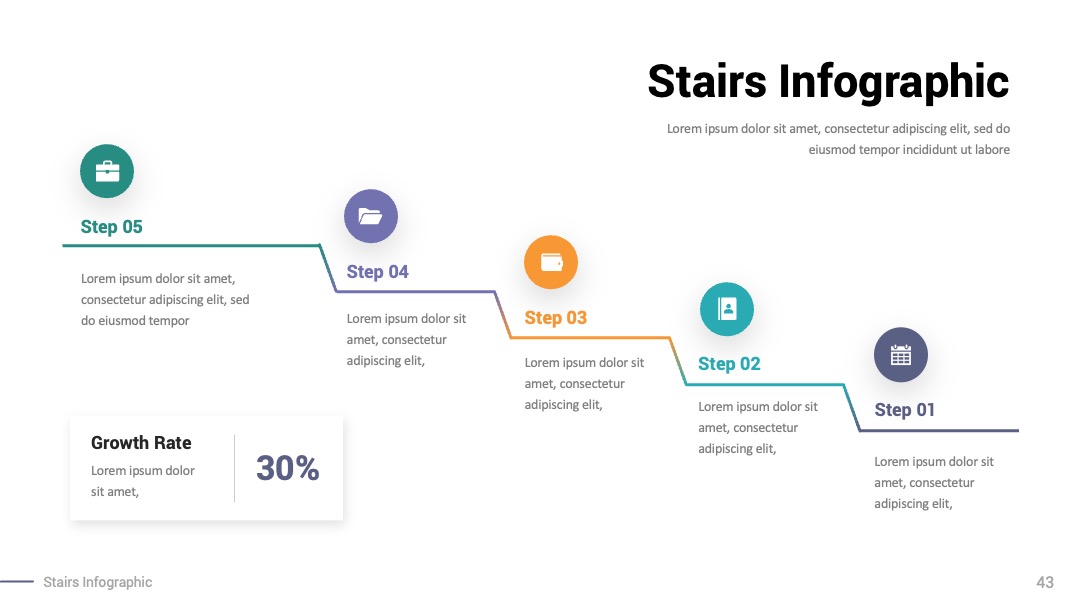 Stairs Infographic

Lorem ipsum dolor sit amet, consectetur adipiscing elit, sed do eiusmod tempor incididunt ut labore

Step 05

Lorem ipsum dolor sit amet, consectetur adipiscing elit, sed do eiusmod tempor

Step 04

Lorem ipsum dolor sit amet, consectetur adipiscing elit,

Step 03

Lorem ipsum dolor sit amet, consectetur adipiscing elit,

Step 02

Lorem ipsum dolor sit amet, consectetur adipiscing elit,

Step 01

Lorem ipsum dolor sit amet, consectetur adipiscing elit,

Growth Rate

Lorem ipsum dolor sit amet,

30%

Stairs Infographic

43